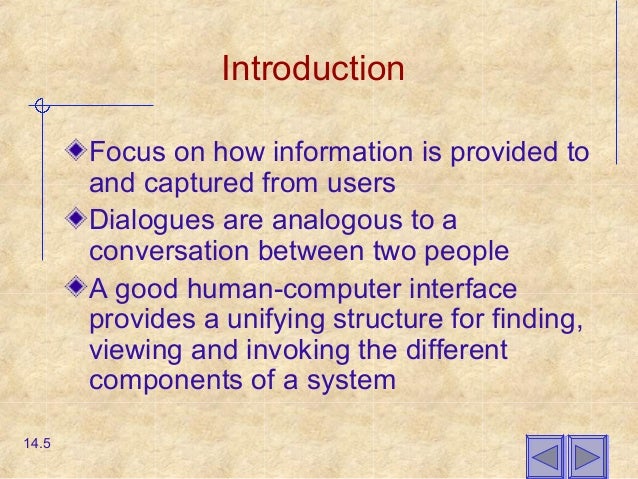 Introduction

Focus on how information is provided to and captured from users

Dialogues are analogous to a conversation between two people

A good human-computer interface provides a unifying structure for finding, viewing and invoking the different components of a system

14.5